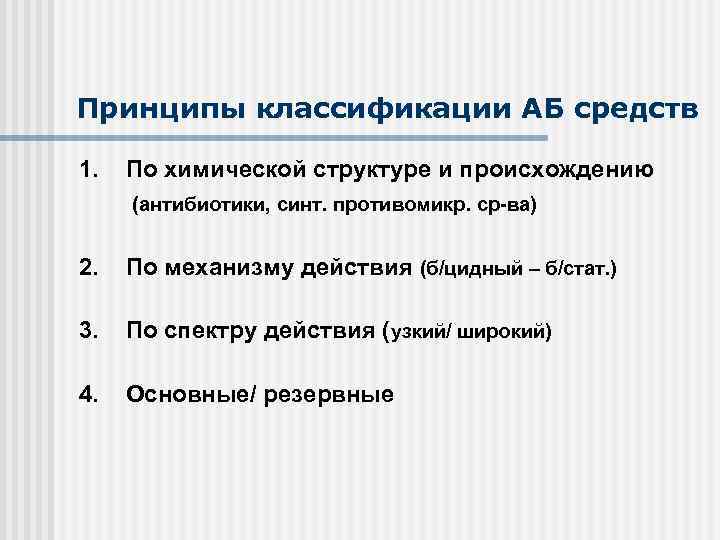 Принципы классификации АБ средств

1. По химической структуре и происхождению (антибиотики, синт. противомикр. ср-ва)

2. По механизму действия (б/цидный – б/стат.)

3. По спектру действия (узкий/ широкий)

4. Основные/ резервные